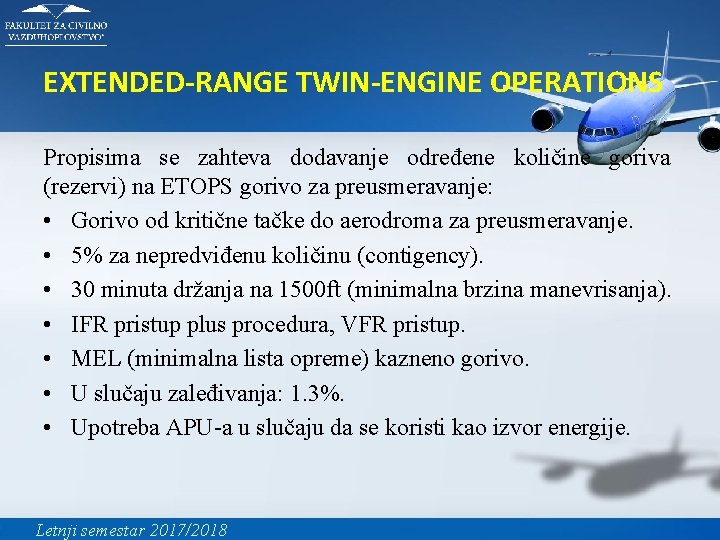 FAKULTET ZA CIVILNO VAZDUHOPLOVSTVO

EXTENDED-RANGE TWIN-ENGINE OPERATIONS

Propisima se zahteva dodavanje određene količine goriva (rezervi) na ETOPS gorivo za preusmeravanje:

• Gorivo od kritične tačke do aerodroma za preusmeravanje.
• 5% za nepredviđenu količinu (contigency).
• 30 minuta držanja na 1500ft (minimalna brzina manevrisanja).
• IFR pristup plus procedura, VFR pristup.
• MEL (minimalna lista opreme) kazneno gorivo.
• U slučaju zaleđivanja: 1.3%.
• Upotreba APU-a u slučaju da se koristi kao izvor energije.

Letnji semestar 2017/2018